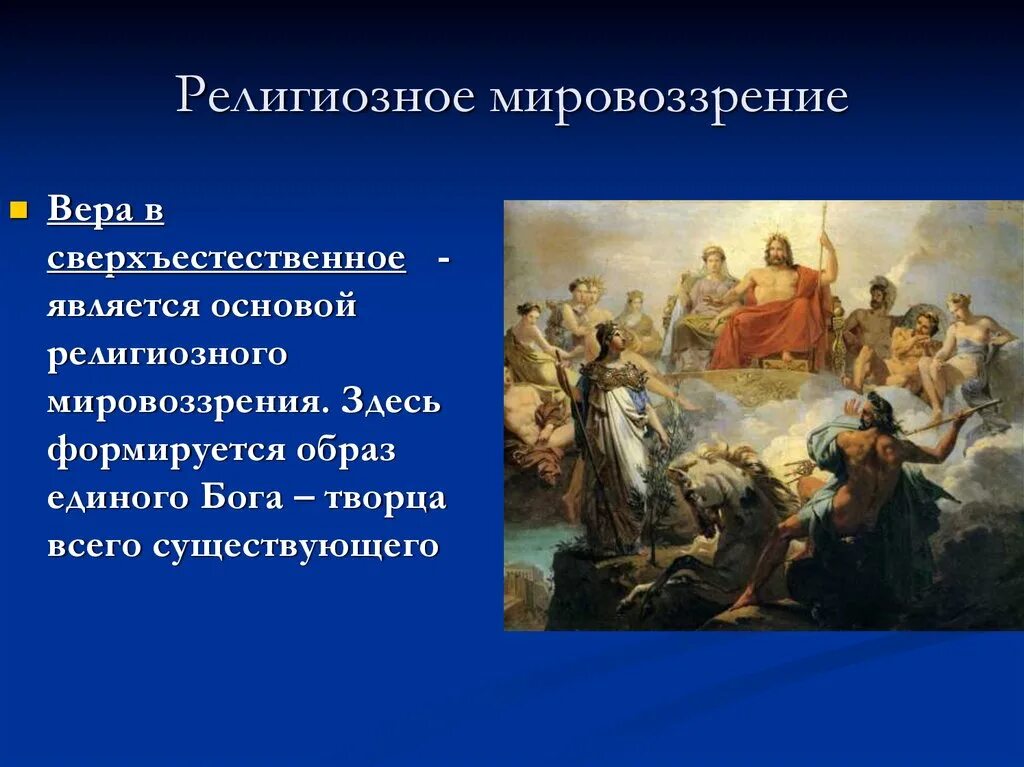 Религиозное мировоззрение

Вера в сверхъестественное - является основой религиозного мировоззрения. Здесь формируется образ единого Бога – творца всего существующего